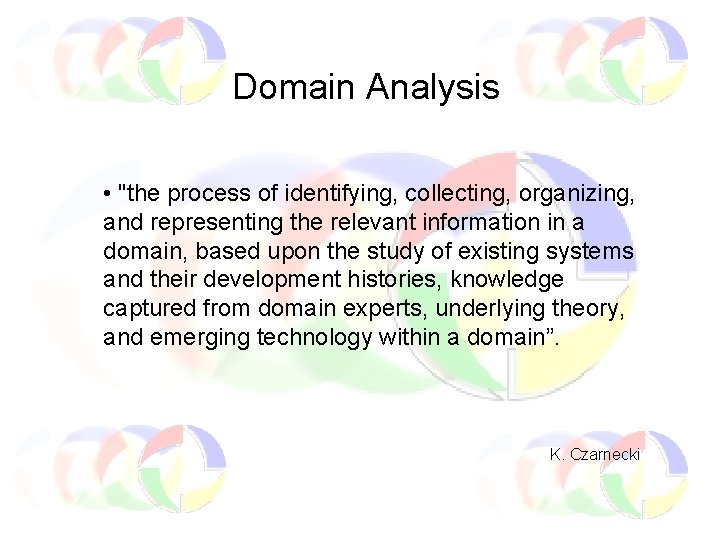 Domain Analysis

• "the process of identifying, collecting, organizing, and representing the relevant information in a domain, based upon the study of existing systems and their development histories, knowledge captured from domain experts, underlying theory, and emerging technology within a domain”.

K. Czarnecki